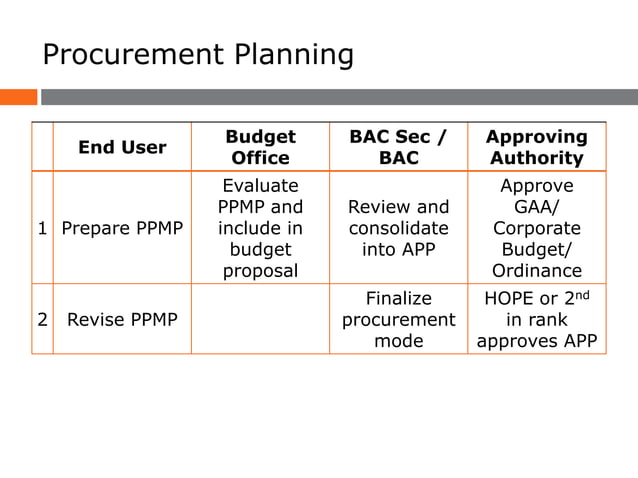 Procurement Planning

| | End User | Budget Office | BAC Sec / BAC | Approving Authority |
|---|---|---|---|---|
| 1 | Prepare PPMP | Evaluate PPMP and include in budget proposal | Review and consolidate into APP | Approve GAA/ Corporate Budget/ Ordinance |
| 2 | Revise PPMP | | Finalize procurement mode | HOPE or 2$^{nd}$ in rank approves APP |